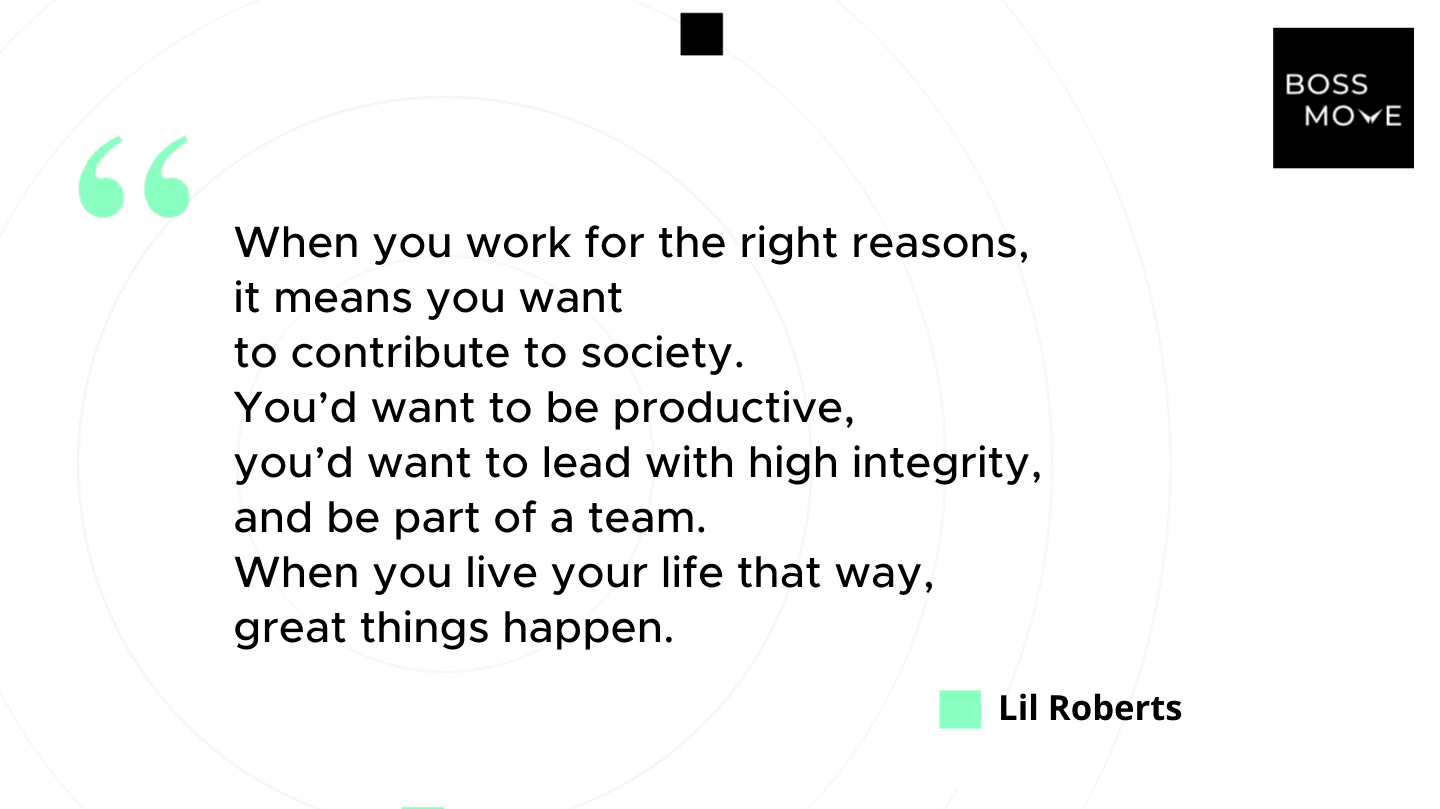 BOSS MOVE

“

When you work for the right reasons, it means you want to contribute to society. You’d want to be productive, you’d want to lead with high integrity, and be part of a team. When you live your life that way, great things happen.

Lil Roberts